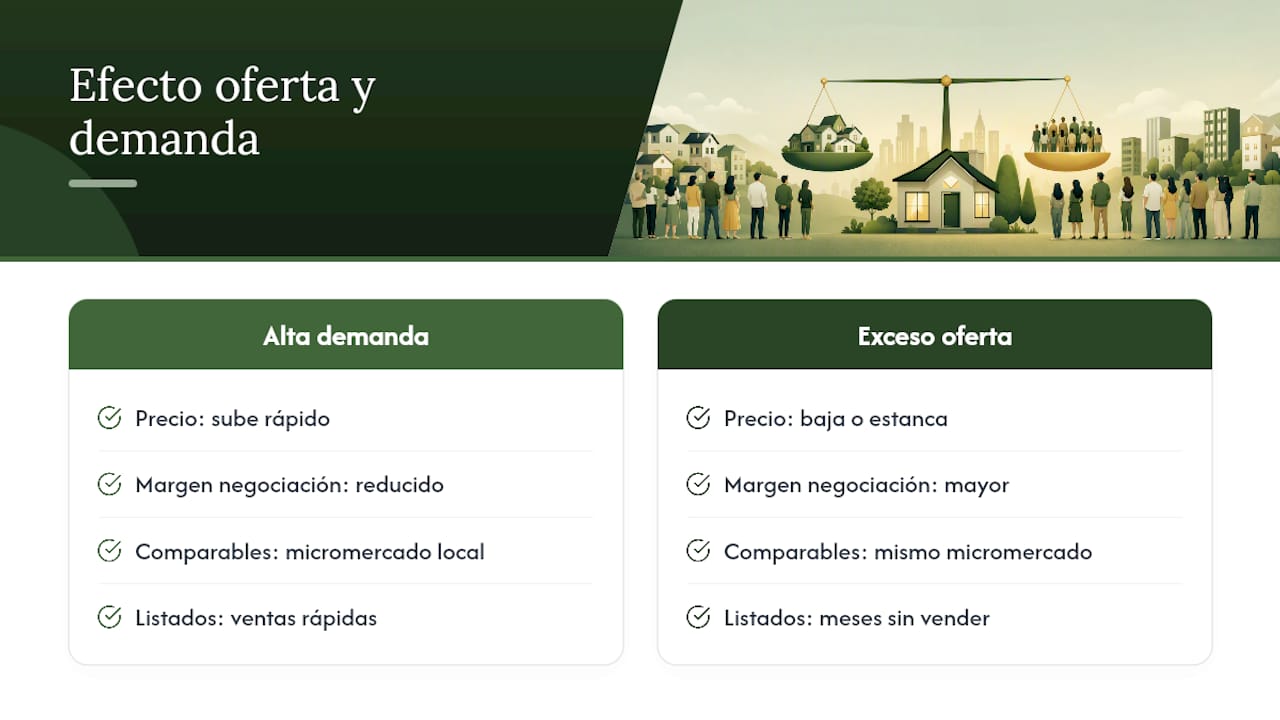 Efecto oferta y demanda

Alta demanda

Precio: sube rápido

Margen negociación: reducido

Comparables: micromercado local

Listados: ventas rápidas

Exceso oferta

Precio: baja o estanca

Margen negociación: mayor

Comparables: mismo micromercado

Listados: meses sin vender